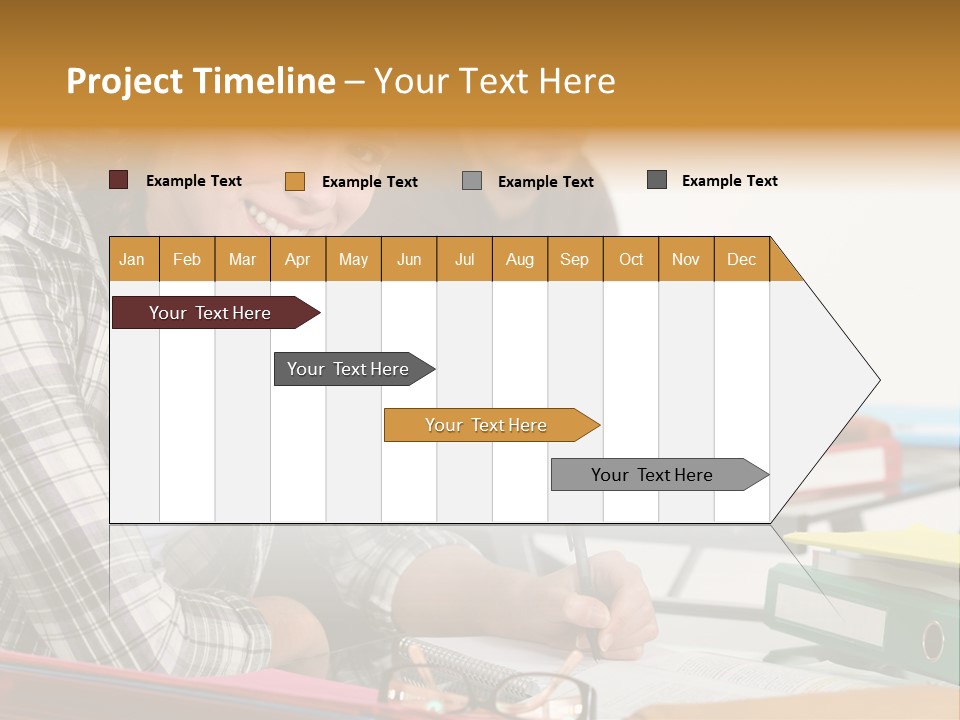 Project Timeline – Your Text Here

Example Text

Example Text

Example Text

Example Text

| Jan | Feb | Mar | Apr | May | Jun | Jul | Aug | Sep | Oct | Nov | Dec |
|---|---|---|---|---|---|---|---|---|---|---|---|

Your Text Here

Your Text Here

Your Text Here

Your Text Here